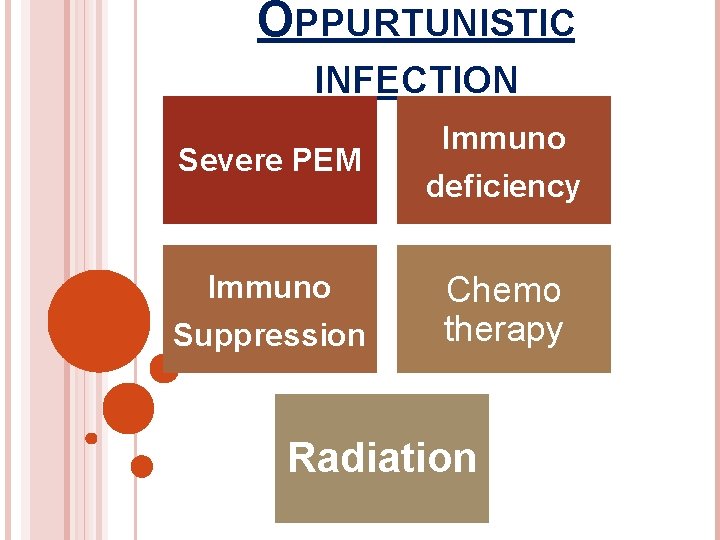 OPPURTUNISTIC INFECTION

Severe PEM

Immuno deficiency

Immuno Suppression

Chemo therapy

Radiation